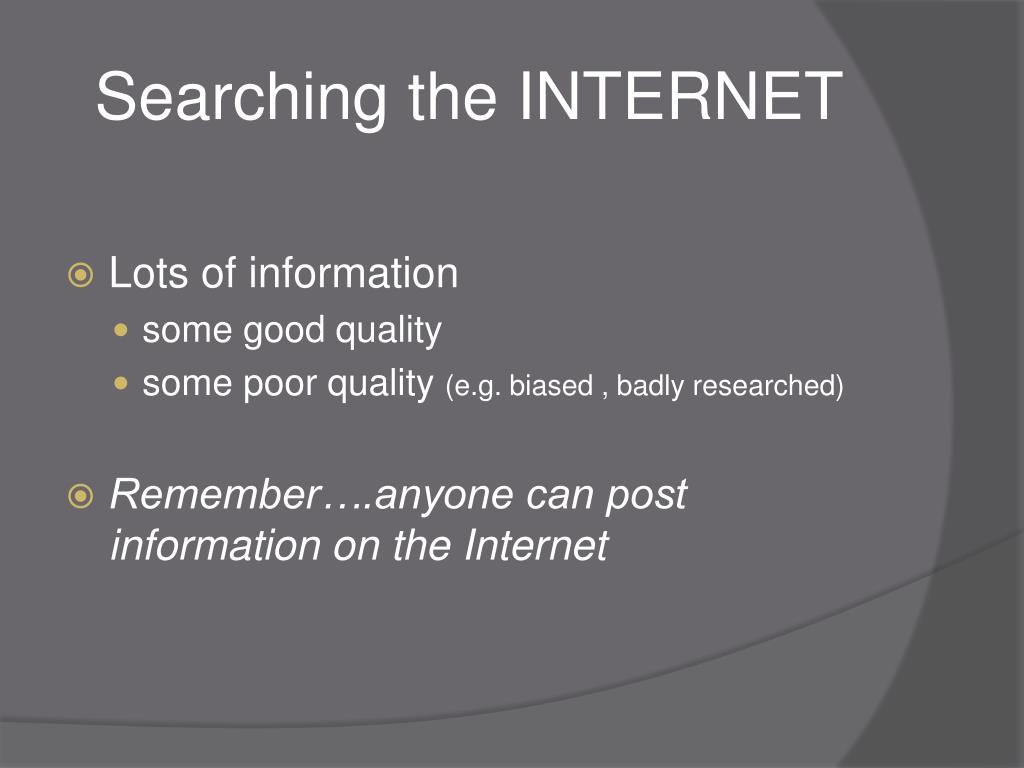 Searching the INTERNET

Lots of information
some good quality
some poor quality (e.g. biased , badly researched)

Remember….anyone can post information on the Internet